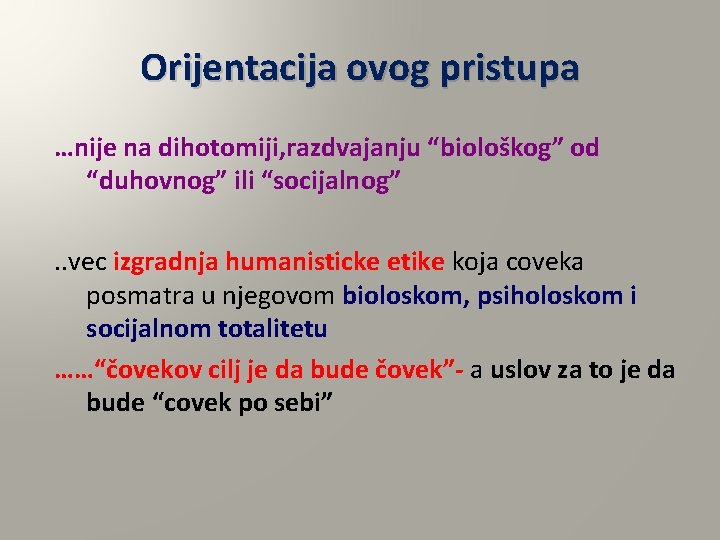 Orijentacija ovog pristupa

…nije na dihotomiji,razdvajanju “biološkog” od “duhovnog” ili “socijalnog”

..vec izgradnja humanisticke etike koja coveka posmatra u njegovom bioloskom, psiholoskom i socijalnom totalitetu

……“čovekov cilj je da bude čovek”- a uslov za to je da bude “covek po sebi”